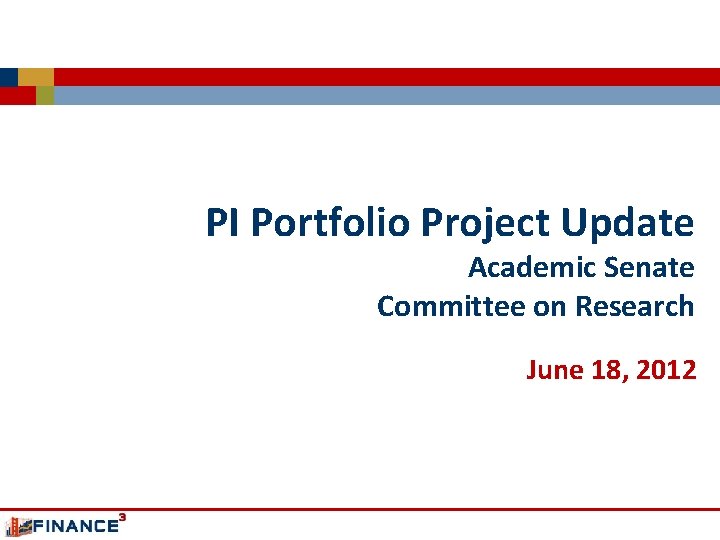 PI Portfolio Project Update
Academic Senate
Committee on Research

June 18, 2012

FINANCE$^3$